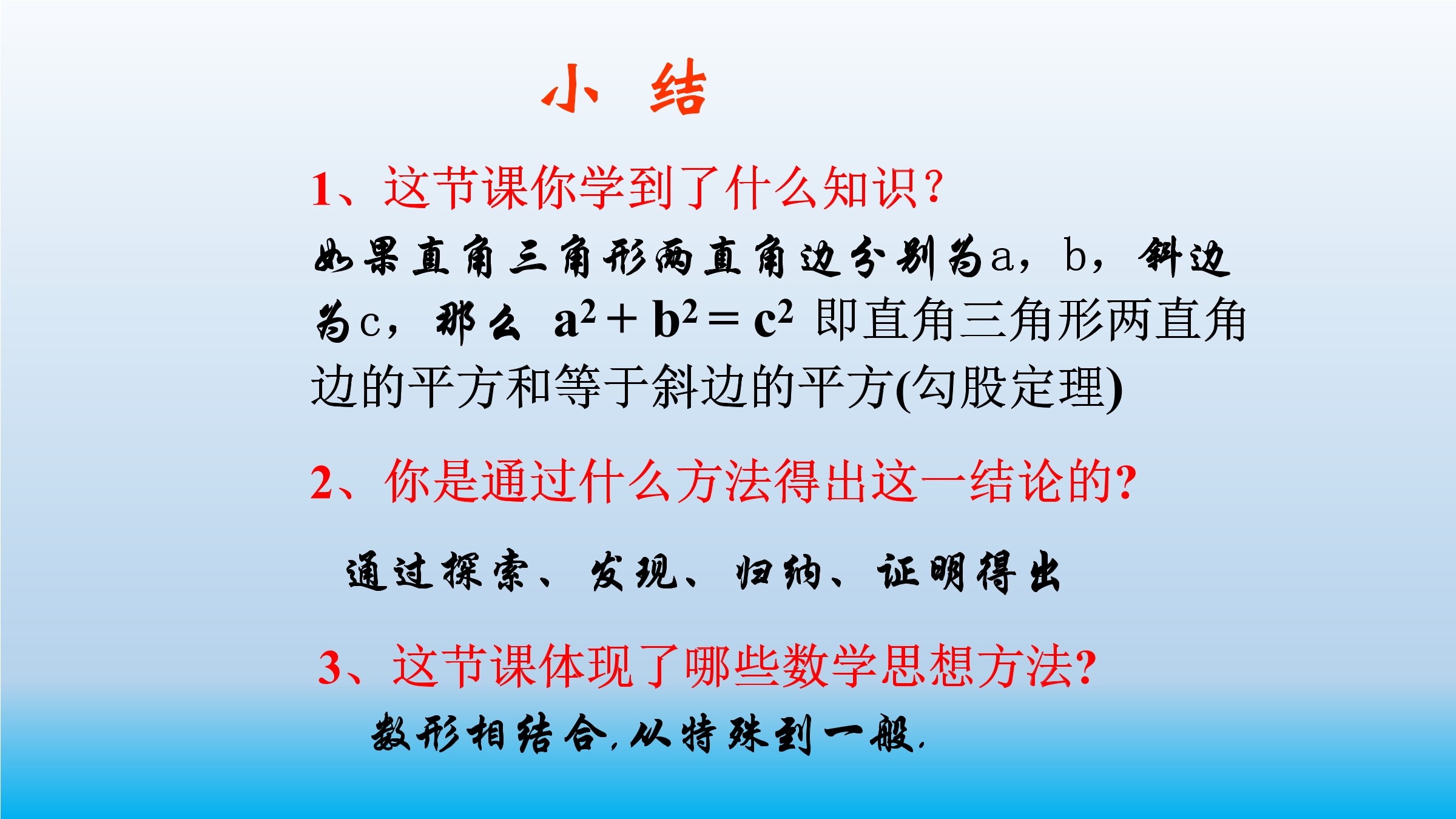 小 结

1、这节课你学到了什么知识?

如果直角三角形两直角边分别为a，b，斜边为c，那么 $a^2+b^2=c^2$ 即直角三角形两直角边的平方和等于斜边的平方(勾股定理)

2、你是通过什么方法得出这一结论的?

通过探索、发现、归纳、证明得出

3、这节课体现了哪些数学思想方法?

数形相结合，从特殊到一般.